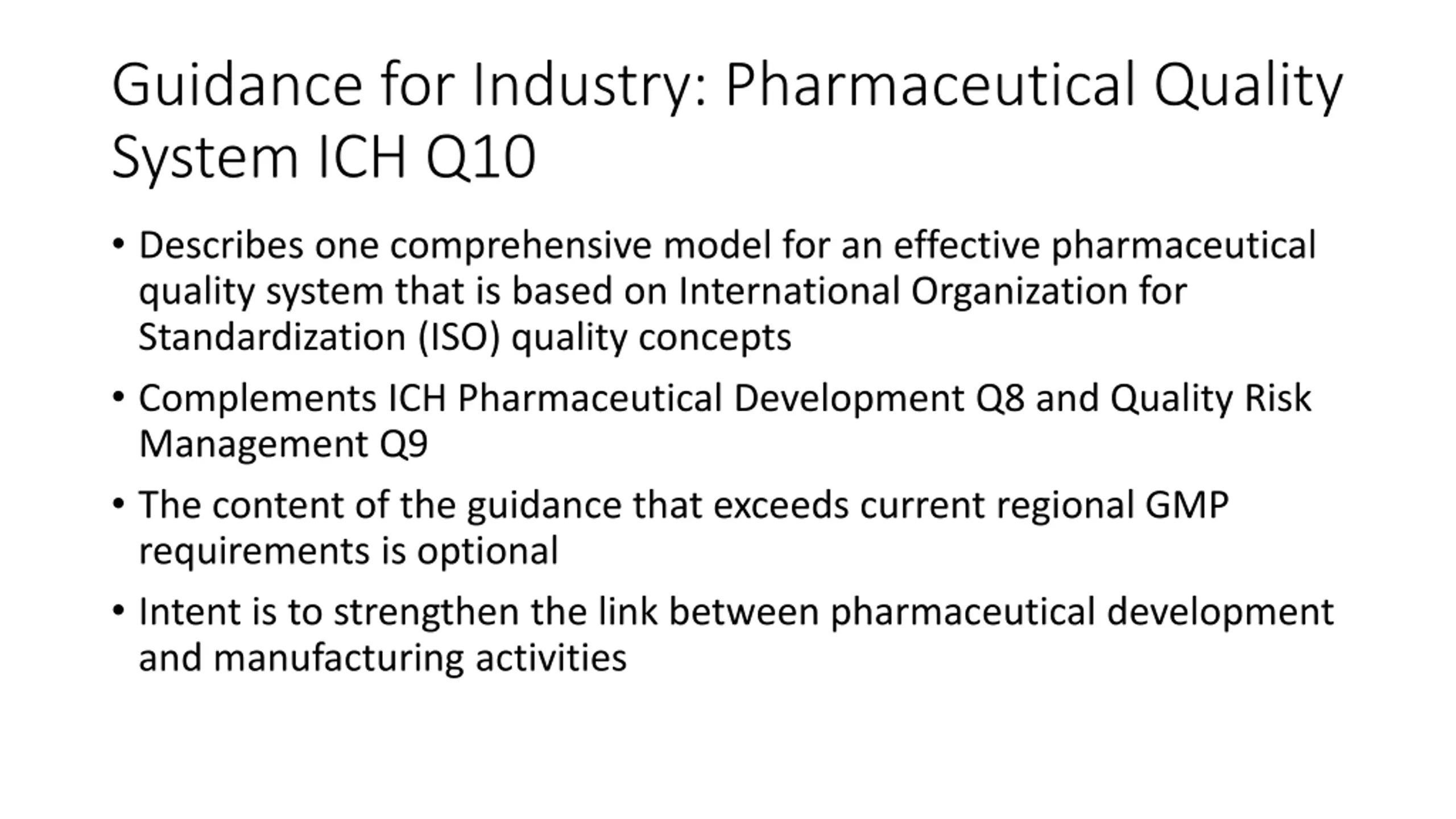 Guidance for Industry: Pharmaceutical Quality System ICH Q10

• Describes one comprehensive model for an effective pharmaceutical quality system that is based on International Organization for Standardization (ISO) quality concepts

• Complements ICH Pharmaceutical Development Q8 and Quality Risk Management Q9

• The content of the guidance that exceeds current regional GMP requirements is optional

• Intent is to strengthen the link between pharmaceutical development and manufacturing activities